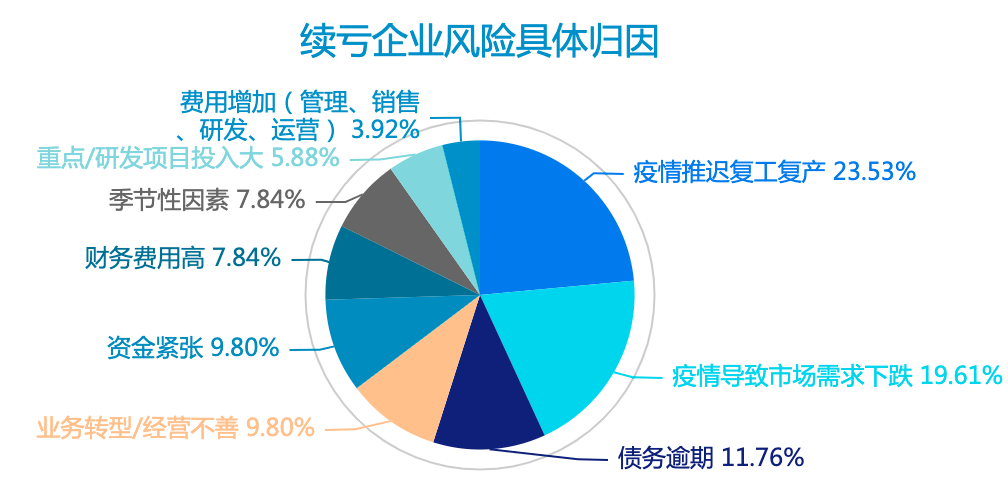 续亏企业风险具体归因

费用增加（管理、销售、研发、运营）3.92%

重点/研发项目投入大 5.88%

季节性因素 7.84%

财务费用高 7.84%

资金紧张 9.80%

业务转型/经营不善 9.80%

疫情推迟复工复产 23.53%

疫情导致市场需求下跌 19.61%

债务逾期 11.76%